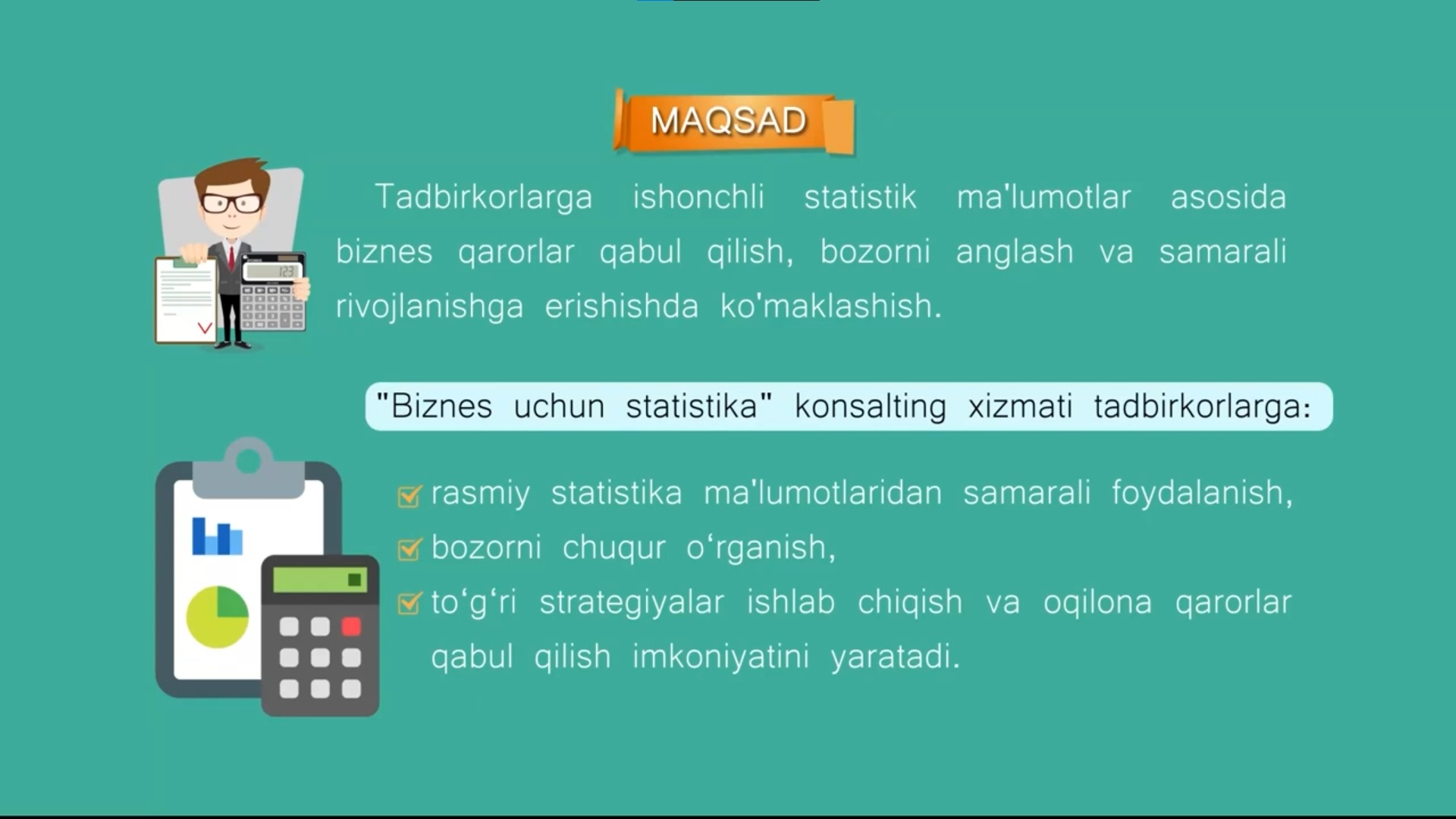 MAQSAD

Tadbirkorlarga ishonchli statistik ma'lumotlar asosida biznes qarorlar qabul qilish, bozorni anglash va samarali rivojlanishga erishishda ko'maklashish.

123

"Biznes uchun statistika" konsalting xizmati tadbirkorlarga:

rasmiy statistika ma'lumotlaridan samarali foydalanish,
bozorni chuqur o‘rganish,
to‘g‘ri strategiyalar ishlab chiqish va oqilona qarorlar qabul qilish imkoniyatini yaratadi.